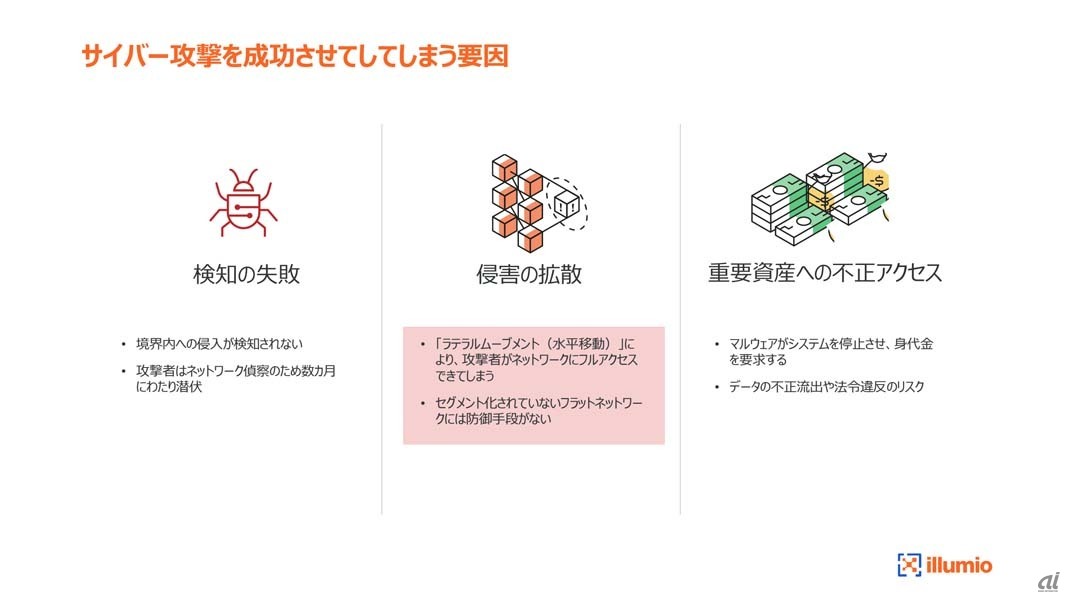 サイバー攻撃を成功させてしてしまう要因

検知の失敗

• 境界内への侵入が検知されない
• 攻撃者はネットワーク偵察のため数カ月にわたり潜伏

侵害の拡散

• 「ラテラルムーブメント（水平移動）」により、攻撃者がネットワークにフルアクセスできてしまう
• セグメント化されていないフラットネットワークには防御手段がない

重要資産への不正アクセス

• マルウェアがシステムを停止させ、身代金を要求する
• データの不正流出や法令違反のリスク

illumio

ai